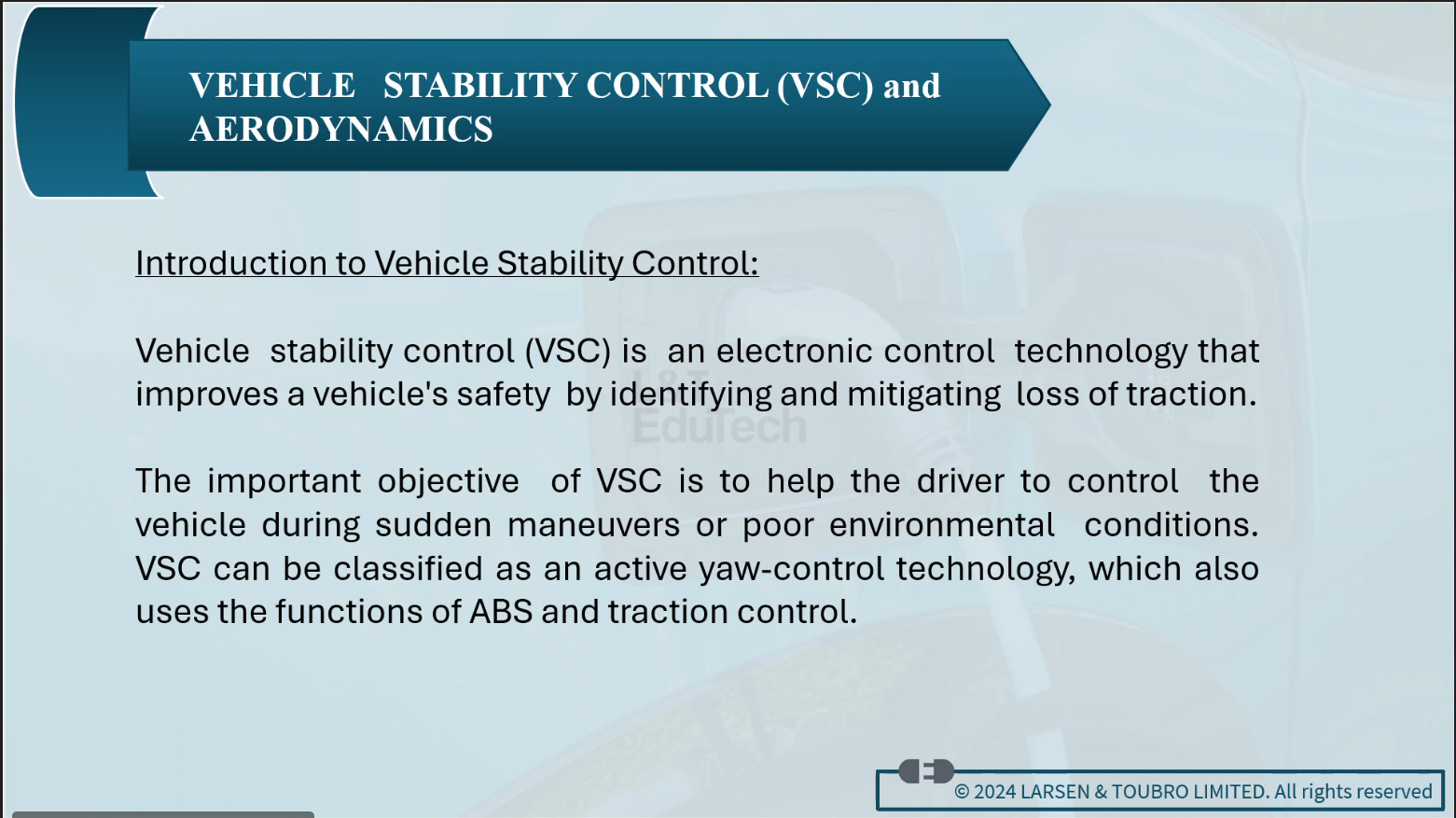 VEHICLE STABILITY CONTROL (VSC) and AERODYNAMICS

Introduction to Vehicle Stability Control:

Vehicle stability control (VSC) is an electronic control technology that improves a vehicle's safety by identifying and mitigating loss of traction.

L&T EduTech

The important objective of VSC is to help the driver to control the vehicle during sudden maneuvers or poor environmental conditions. VSC can be classified as an active yaw-control technology, which also uses the functions of ABS and traction control.

© 2024 LARSEN & TOUBRO LIMITED. All rights reserved